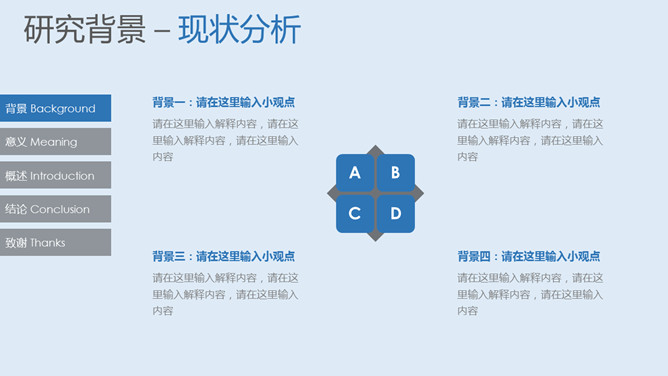 研究背景 – 现状分析

背景 Background
意义 Meaning
概述 Introduction
结论 Conclusion
致谢 Thanks

背景一：请在这里输入小观点

请在这里输入解释内容，请在这里输入解释内容，请在这里输入内容

背景二：请在这里输入小观点

请在这里输入解释内容，请在这里输入解释内容，请在这里输入内容

A
B
C
D

背景三：请在这里输入小观点

请在这里输入解释内容，请在这里输入解释内容，请在这里输入内容

背景四：请在这里输入小观点

请在这里输入解释内容，请在这里输入解释内容，请在这里输入内容